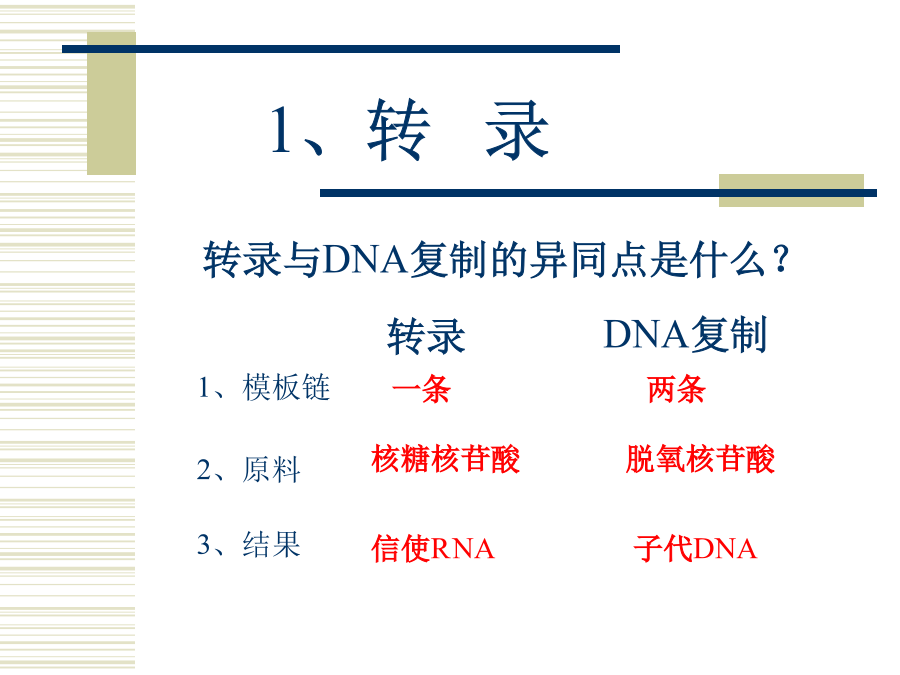 1、转 录

转录与DNA复制的异同点是什么？

|  | 转录 | DNA复制 |
|---|---|---|
| 1、模板链 | 一条 | 两条 |
| 2、原料 | 核糖核苷酸 | 脱氧核苷酸 |
| 3、结果 | 信使RNA | 子代DNA |